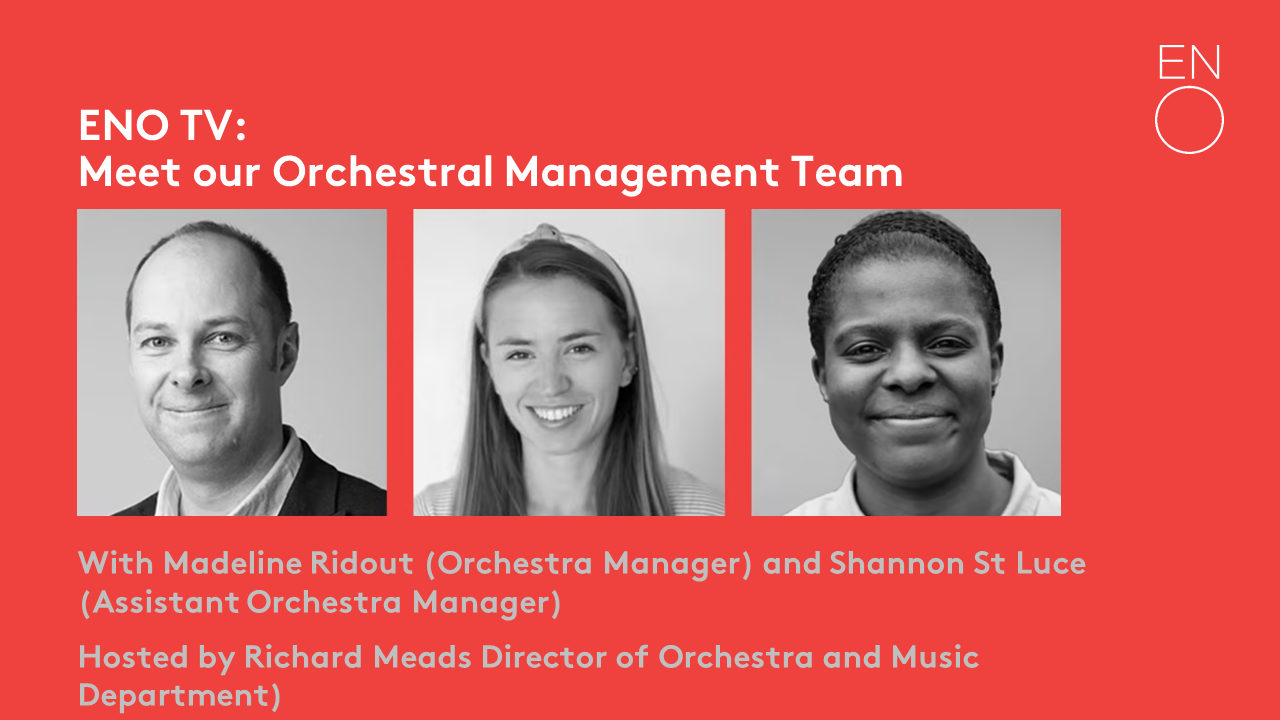 EN
O

ENO TV:
Meet our Orchestral Management Team

With Madeline Ridout (Orchestra Manager) and Shannon St Luce (Assistant Orchestra Manager)

Hosted by Richard Meads Director of Orchestra and Music Department)